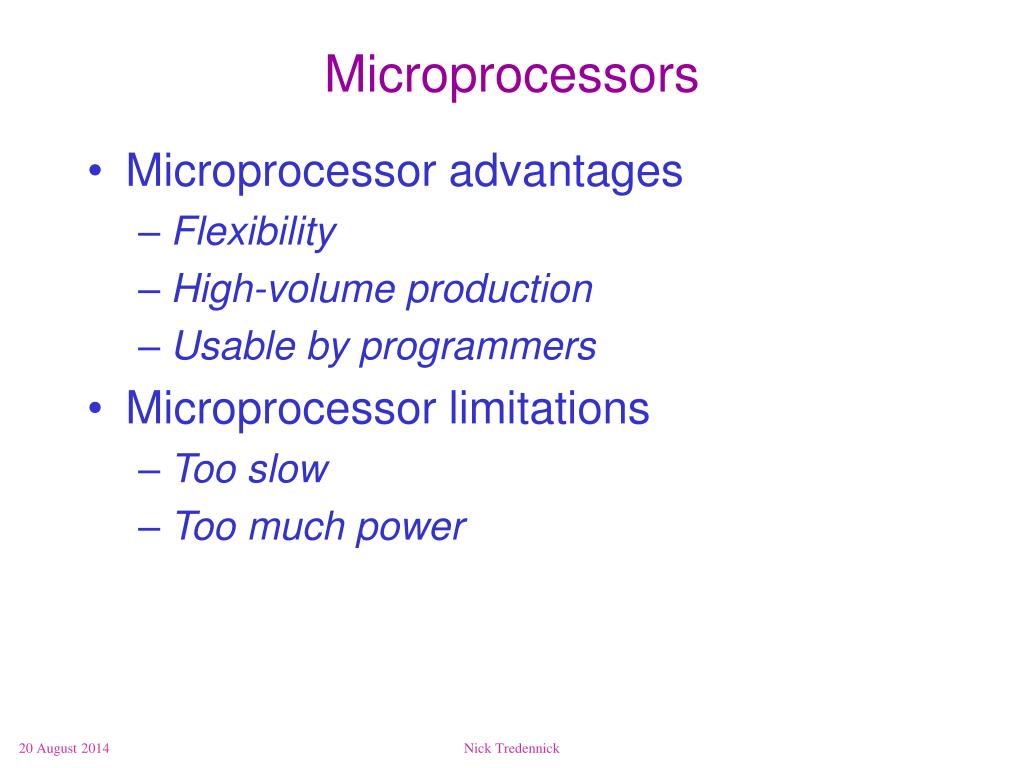 Microprocessors

• Microprocessor advantages
– Flexibility
– High-volume production
– Usable by programmers
• Microprocessor limitations
– Too slow
– Too much power

20 August 2014

Nick Tredennick